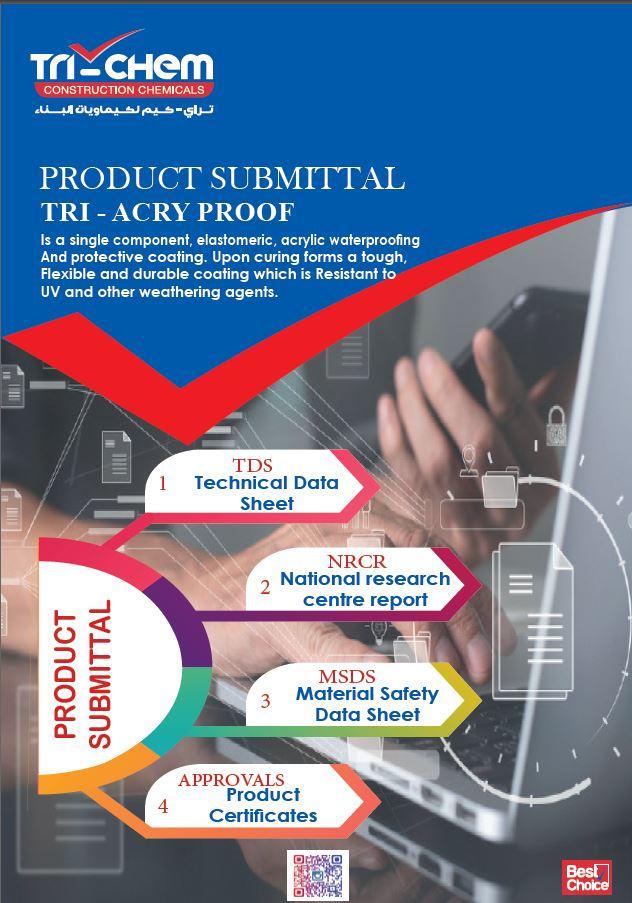 TRI-CHEM
CONSTRUCTION CHEMICALS
تراي - كيم لكيماويات البناء

PRODUCT SUBMITTAL
TRI - ACRY PROOF

Is a single component, elastomeric, acrylic waterproofing And protective coating. Upon curing forms a tough, Flexible and durable coating which is Resistant to UV and other weathering agents.

PRODUCT SUBMITTAL

1 TDS
Technical Data Sheet

2 NRCR
National research centre report

3 MSDS
Material Safety Data Sheet

4 APPROVALS
Product Certificates

Best Choice